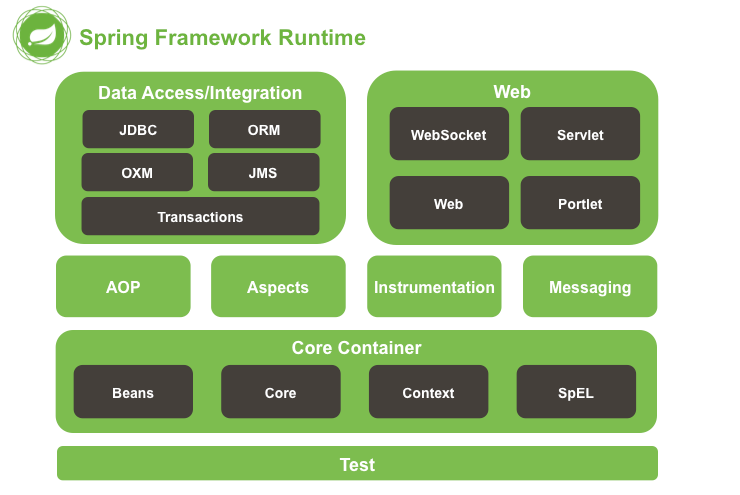 Spring Framework Runtime

Data Access/Integration

JDBC

ORM

OXM

JMS

Transactions

Web

WebSocket

Servlet

Web

Portlet

AOP

Aspects

Instrumentation

Messaging

Core Container

Beans

Core

Context

SpEL

Test